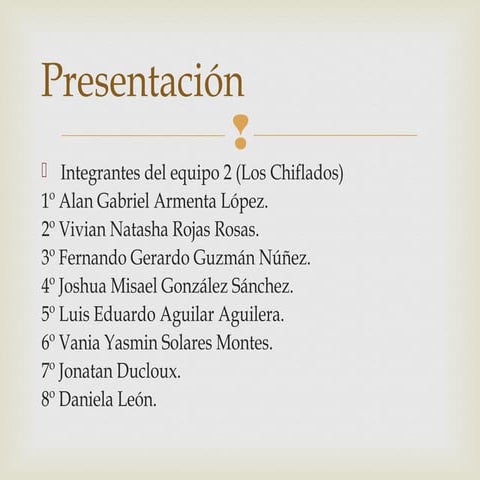 Presentación

Integrantes del equipo 2 (Los Chiflados)
1º Alan Gabriel Armenta López.
2º Vivian Natasha Rojas Rosas.
3º Fernando Gerardo Guzmán Núñez.
4º Joshua Misael González Sánchez.
5º Luis Eduardo Aguilar Aguilera.
6º Vania Yasmin Solares Montes.
7º Jonatan Ducloux.
8º Daniela León.